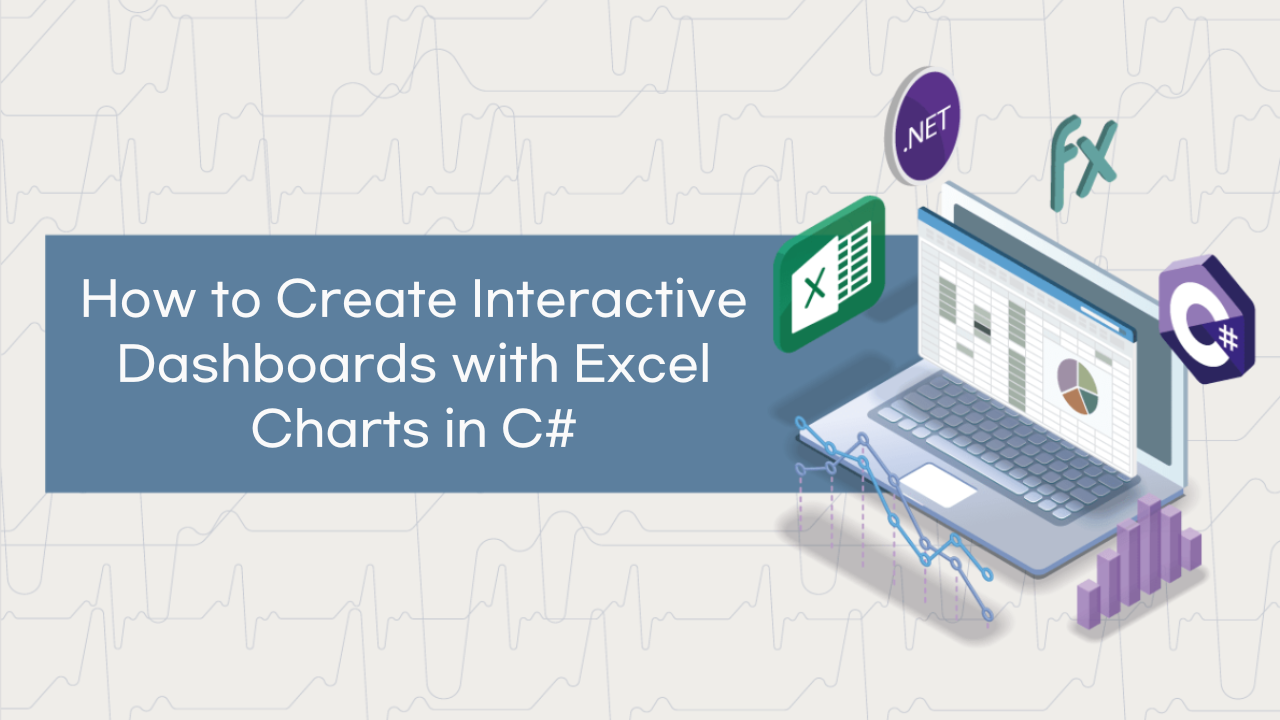 How to Create Interactive Dashboards with Excel Charts in C#

.NET

fx

X

C#